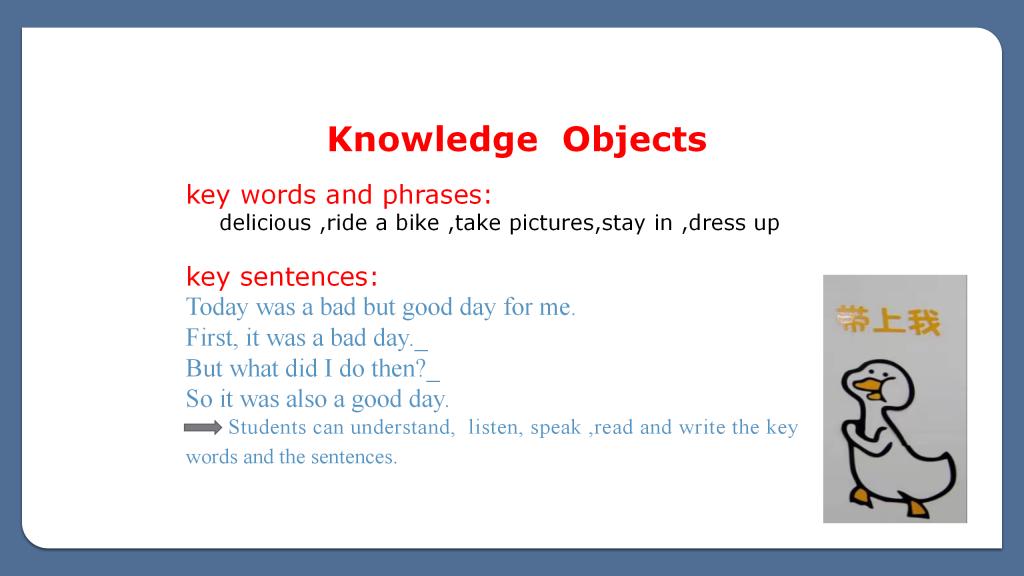 Knowledge Objects

key words and phrases:
delicious ,ride a bike ,take pictures,stay in ,dress up

key sentences:
Today was a bad but good day for me.
First, it was a bad day._
But what did I do then?_
So it was also a good day.
Students can understand, listen, speak ,read and write the key words and the sentences.

带上我